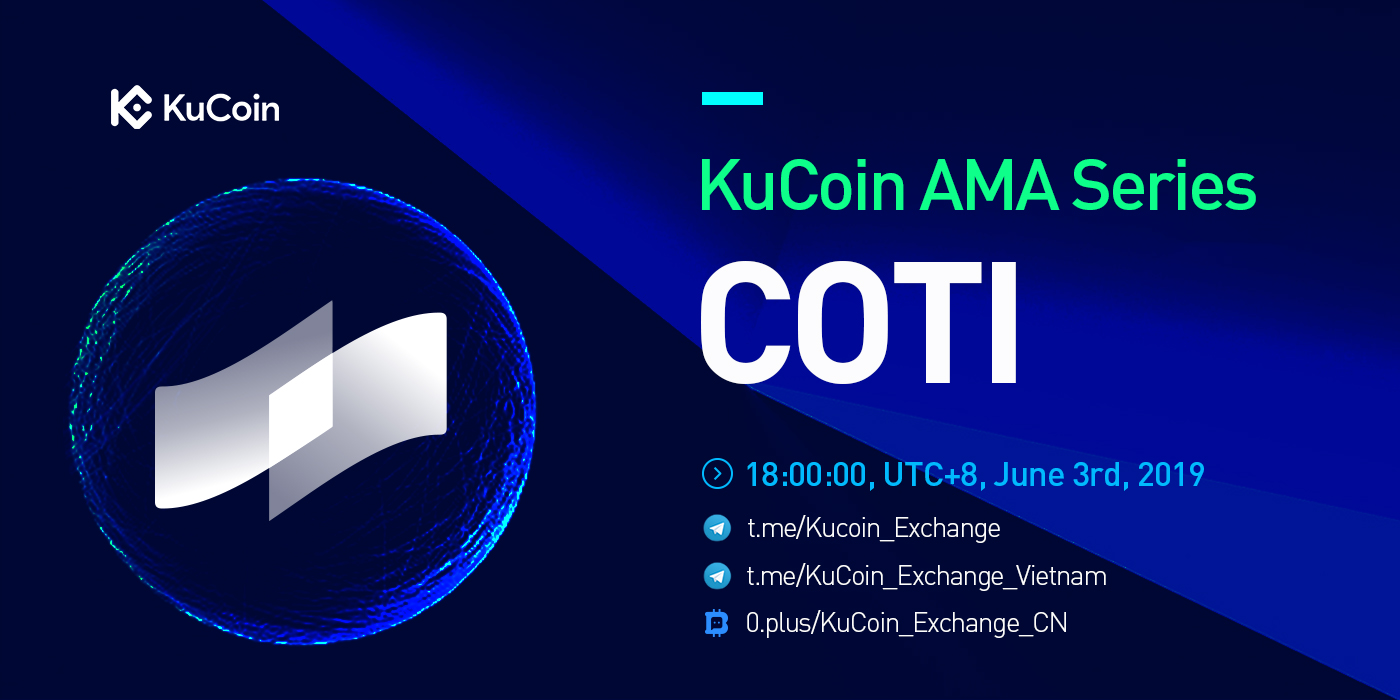 KuCoin

KuCoin AMA Series

COTI

18:00:00, UTC+8, June 3rd, 2019

t.me/Kucoin_Exchange

t.me/KuCoin_Exchange_Vietnam

0.plus/KuCoin_Exchange_CN